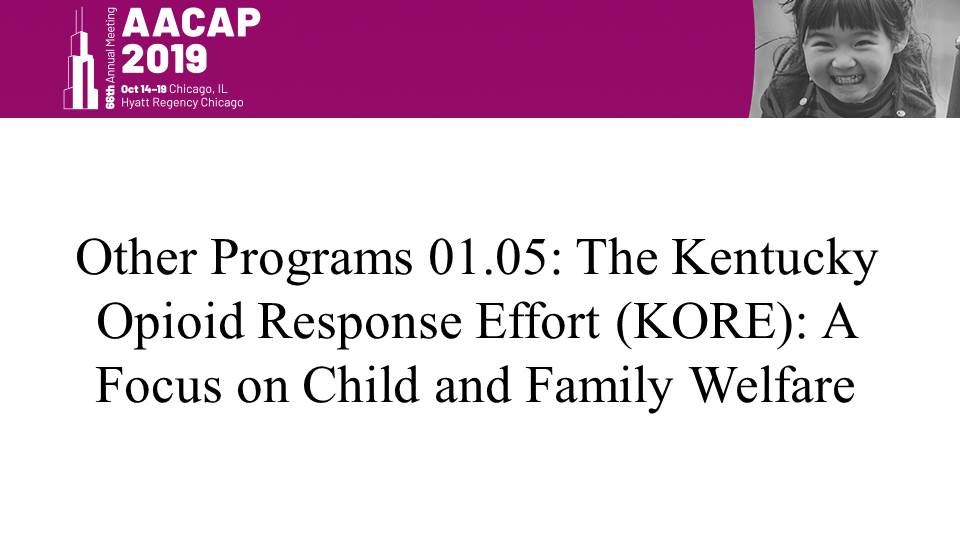 66th Annual Meeting
AACAP
2019
Oct 14–19 Chicago, IL
Hyatt Regency Chicago

Other Programs 01.05: The Kentucky Opioid Response Effort (KORE): A Focus on Child and Family Welfare